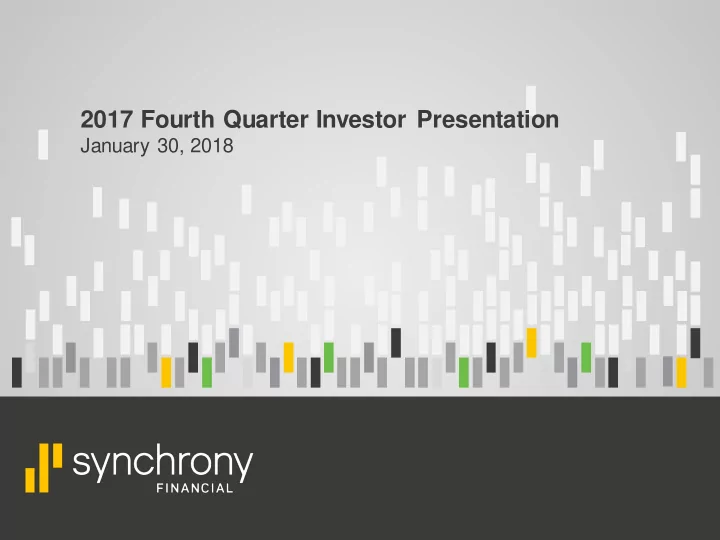 2017 Fourth Quarter Investor Presentation
January 30, 2018

synchrony
FINANCIAL